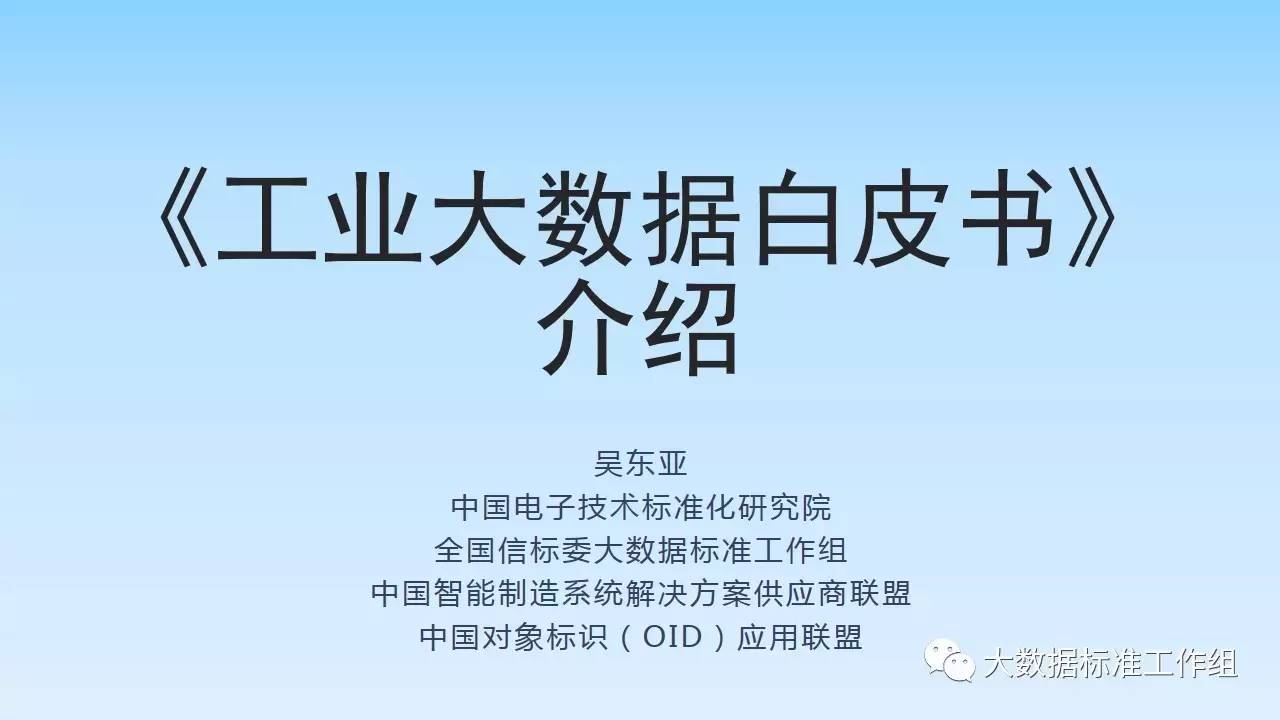 《工业大数据白皮书》介绍

吴东亚
中国电子技术标准化研究院
全国信标委大数据标准工作组
中国智能制造系统解决方案供应商联盟
中国对象标识（OID）应用联盟

大数据标准工作组